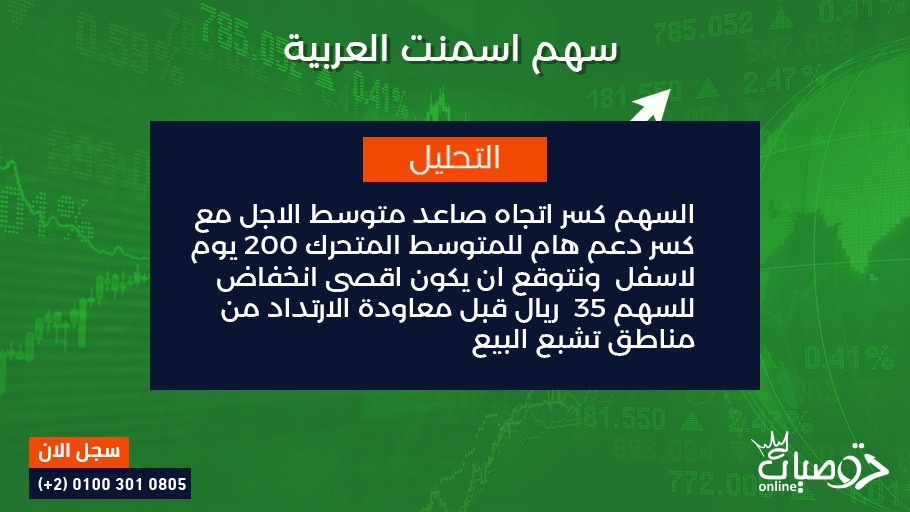 سهم اسمنت العربية

التحليل

السهم كسر اتجاه صاعد متوسط الاجل مع كسر دعم هام للمتوسط المتحرك 200 يوم لاسفل ونتوقع ان يكون اقصى انخفاض للسهم 35 ريال قبل معاودة الارتداد من مناطق تشبع البيع

سجل الان
(+2) 0100 301 0805

توصيات
online